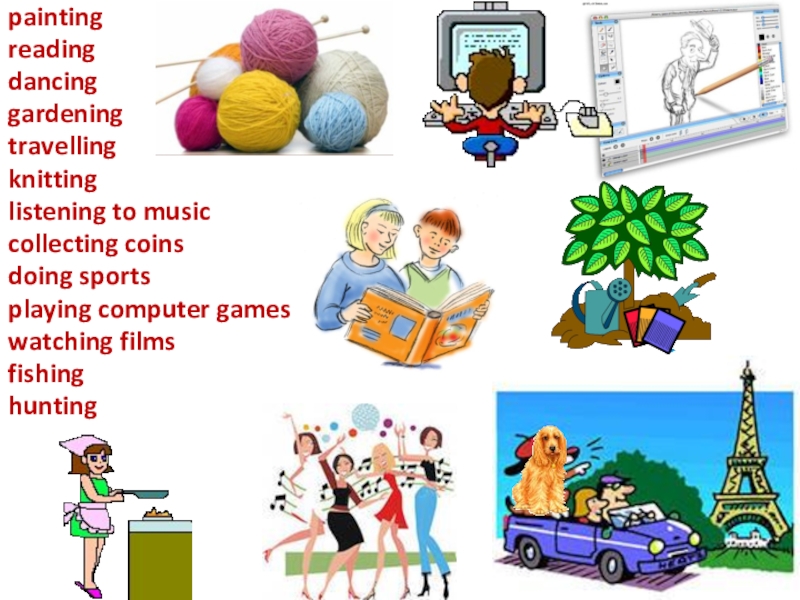 painting
reading
dancing
gardening
travelling
knitting
listening to music
collecting coins
doing sports
playing computer games
watching films
fishing
hunting